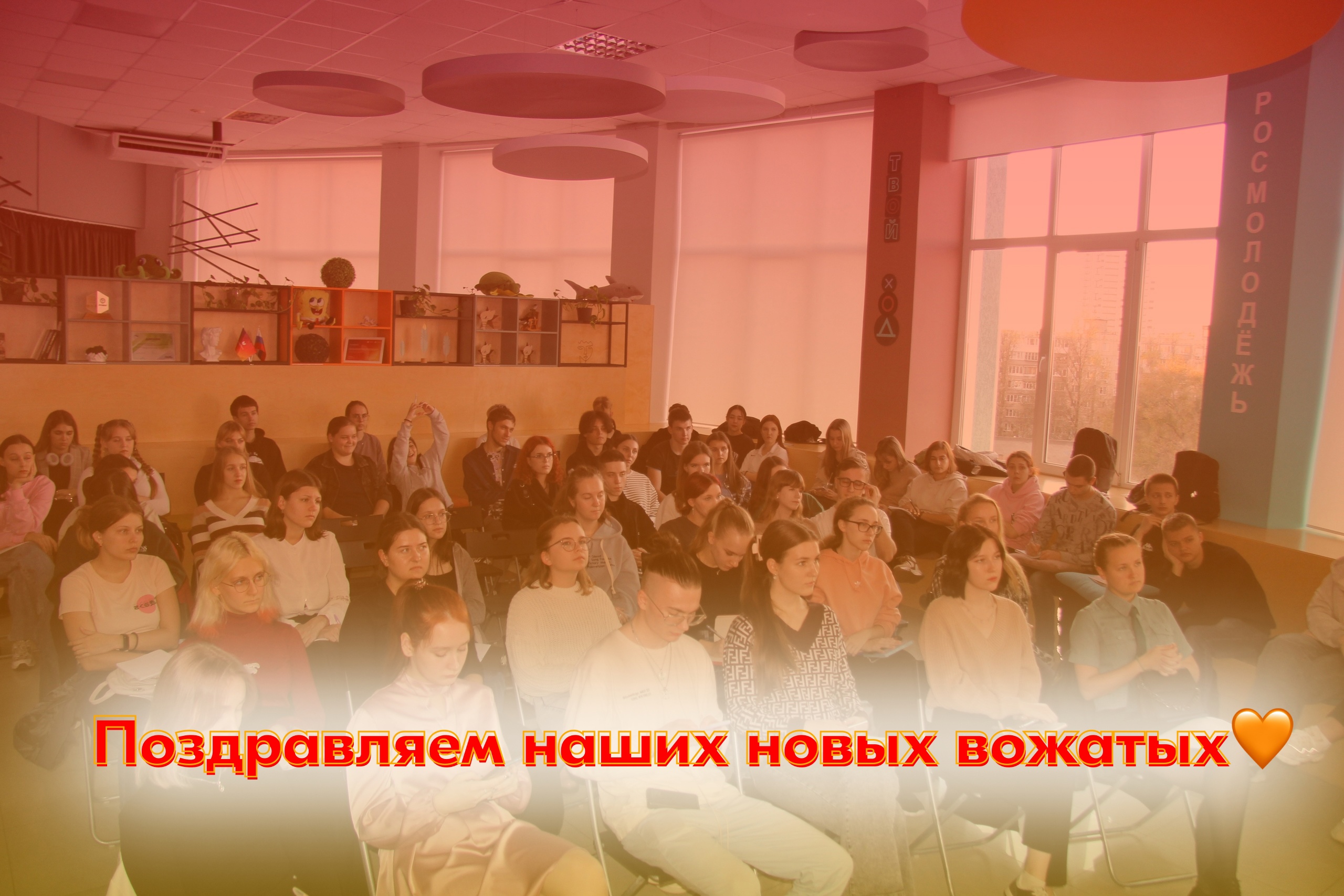 ТВОЙ ХОД

РОСМОЛОДЁЖЬ

Поздравляем наших новых вожатых🧡